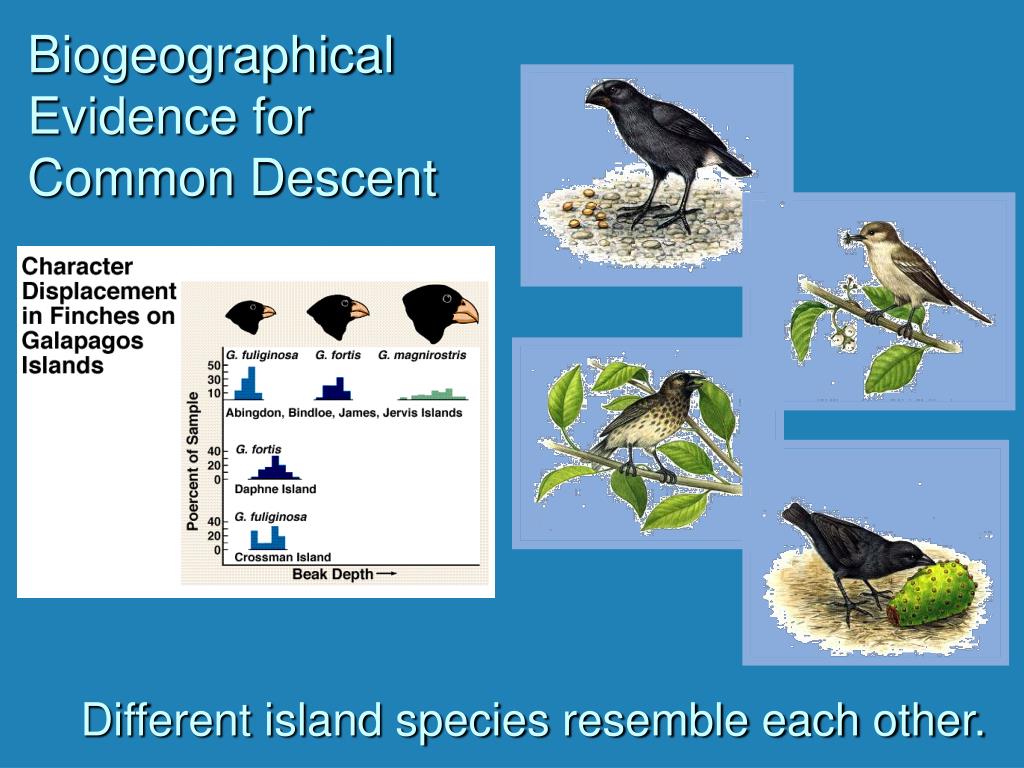 Biogeographical Evidence for Common Descent

Character Displacement in Finches on Galapagos Islands

G. fuliginosa G. fortis G. magnirostris

50
30
10

Abingdon, Bindloe, James, Jervis Islands

G. fortis

40
20
0

Daphne Island

G. fuliginosa

40
20
0

Crossman Island

Poercent of Sample

Beak Depth

Different island species resemble each other.